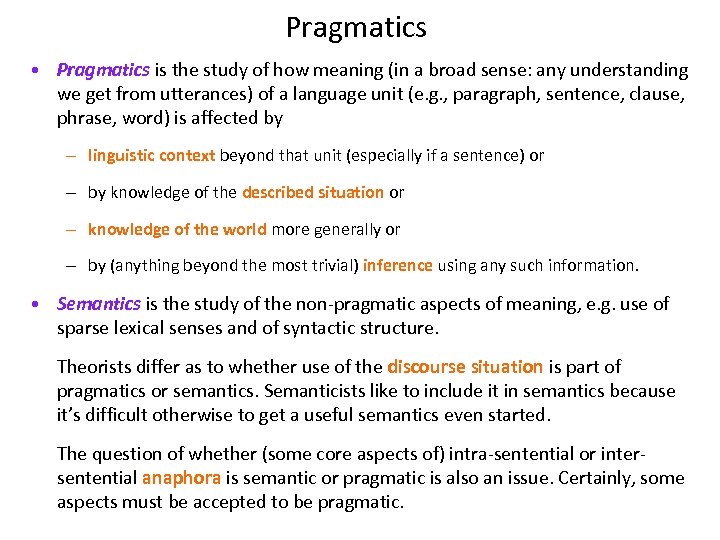 Pragmatics

• Pragmatics is the study of how meaning (in a broad sense: any understanding we get from utterances) of a language unit (e.g., paragraph, sentence, clause, phrase, word) is affected by

– linguistic context beyond that unit (especially if a sentence) or

– by knowledge of the described situation or

– knowledge of the world more generally or

– by (anything beyond the most trivial) inference using any such information.

• Semantics is the study of the non-pragmatic aspects of meaning, e.g. use of sparse lexical senses and of syntactic structure.

Theorists differ as to whether use of the discourse situation is part of pragmatics or semantics. Semanticists like to include it in semantics because it's difficult otherwise to get a useful semantics even started.

The question of whether (some core aspects of) intra-sentential or inter-sentential anaphora is semantic or pragmatic is also an issue. Certainly, some aspects must be accepted to be pragmatic.